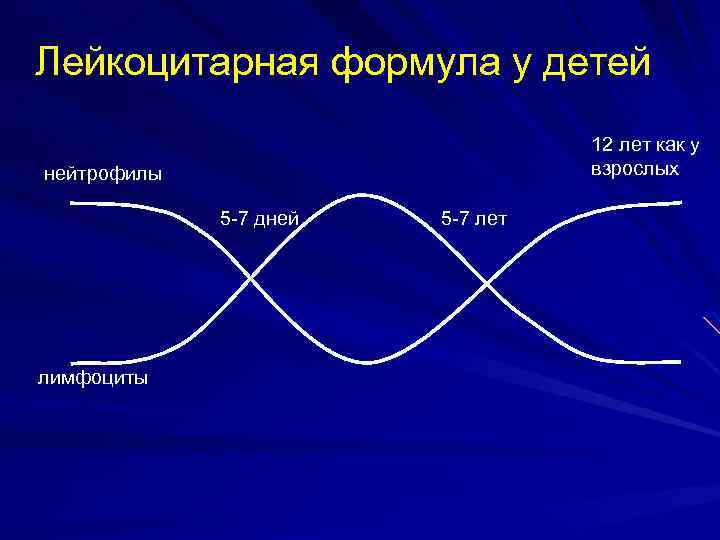 Лейкоцитарная формула у детей

нейтрофилы

12 лет как у взрослых

5-7 дней

5-7 лет

лимфоциты